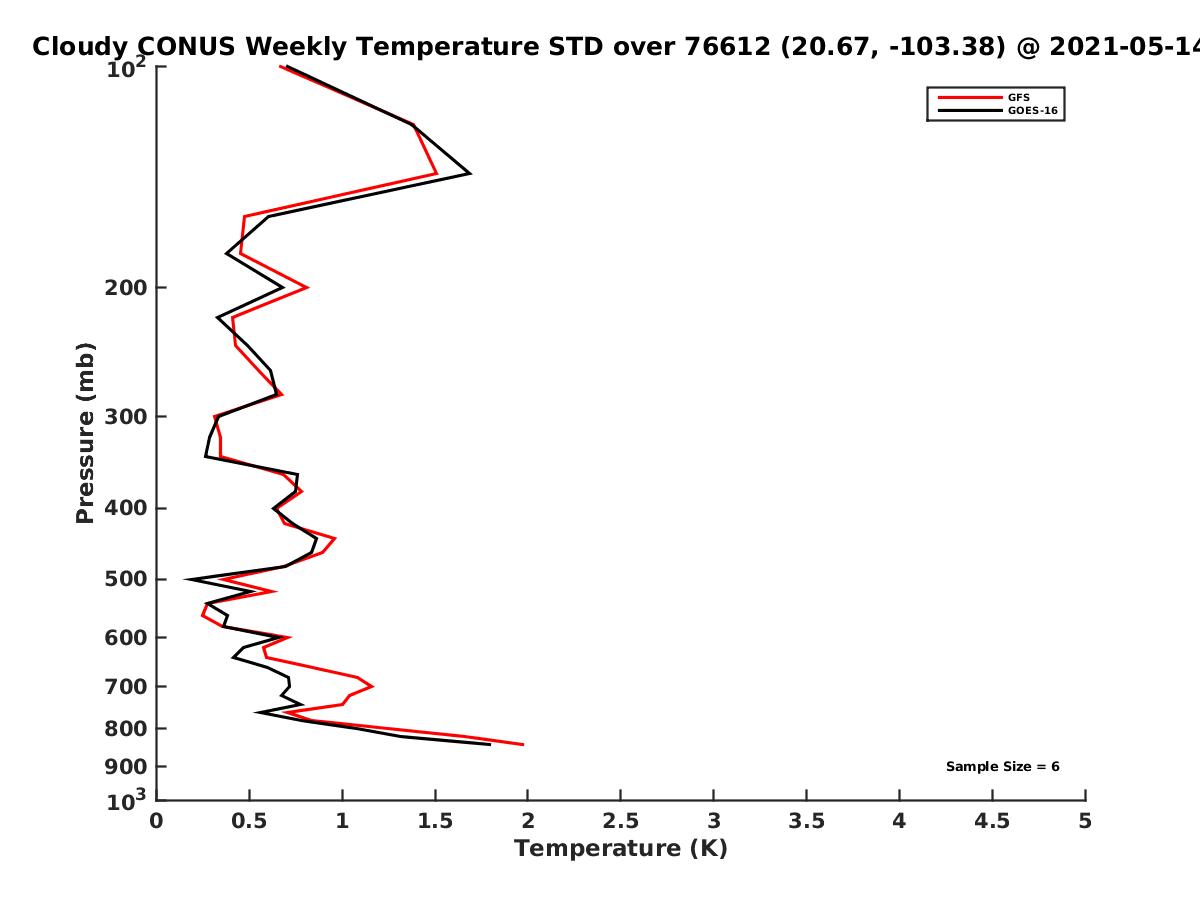 Cloudy CONUS Weekly Temperature STD over 76612 (20.67, -103.38) @ 2021-05-14

GFS
GOES-16

Pressure (mb)

$10^2$
200
300
400
500
600
700
800
900
$10^3$

Sample Size = 6

0
0.5
1
1.5
2
2.5
3
3.5
4
4.5
5

Temperature (K)